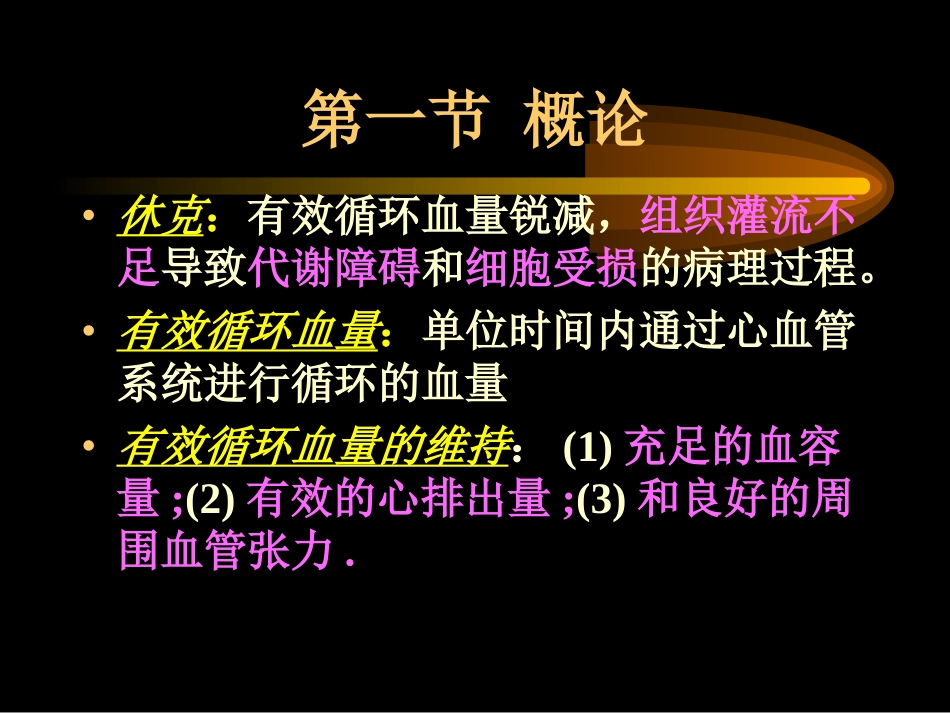 第一节 概论

• 休克：有效循环血量锐减，组织灌流不足导致代谢障碍和细胞受损的病理过程。

• 有效循环血量：单位时间内通过心血管系统进行循环的血量

• 有效循环血量的维持： (1) 充足的血容量 ;(2) 有效的心排出量 ;(3) 和良好的周围血管张力 .